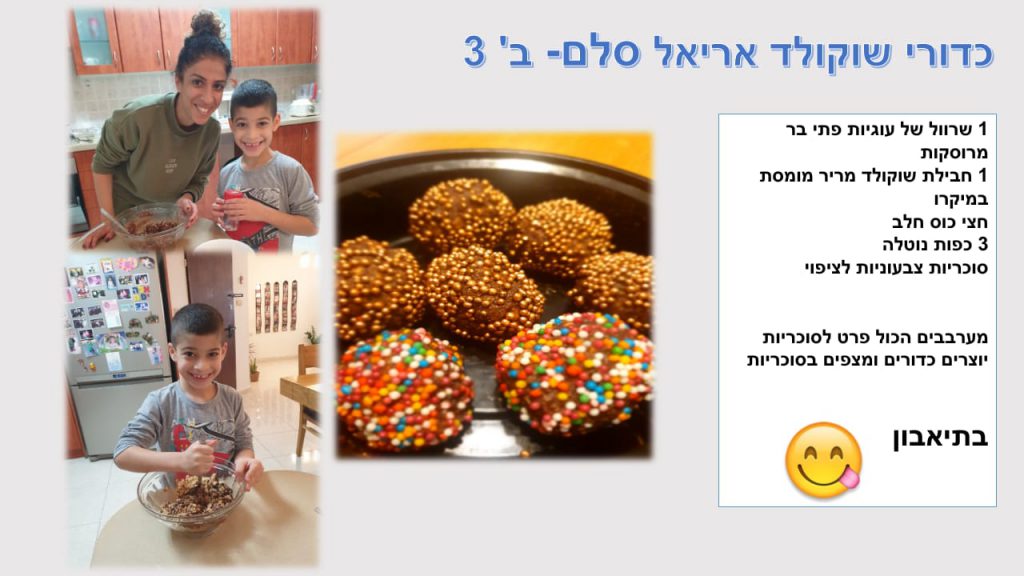 כדורי שוקולד אריאל סלם- ב' 3

1 שרוול של עוגיות פתי בר מרוסקות
1 חבילת שוקולד מריר מומסת במיקרו
חצי כוס חלב
3 כפות נוטלה
סוכריות צבעוניות לציפוי

מערבבים הכול פרט לסוכריות
יוצרים כדורים ומצפים בסוכריות

בתיאבון